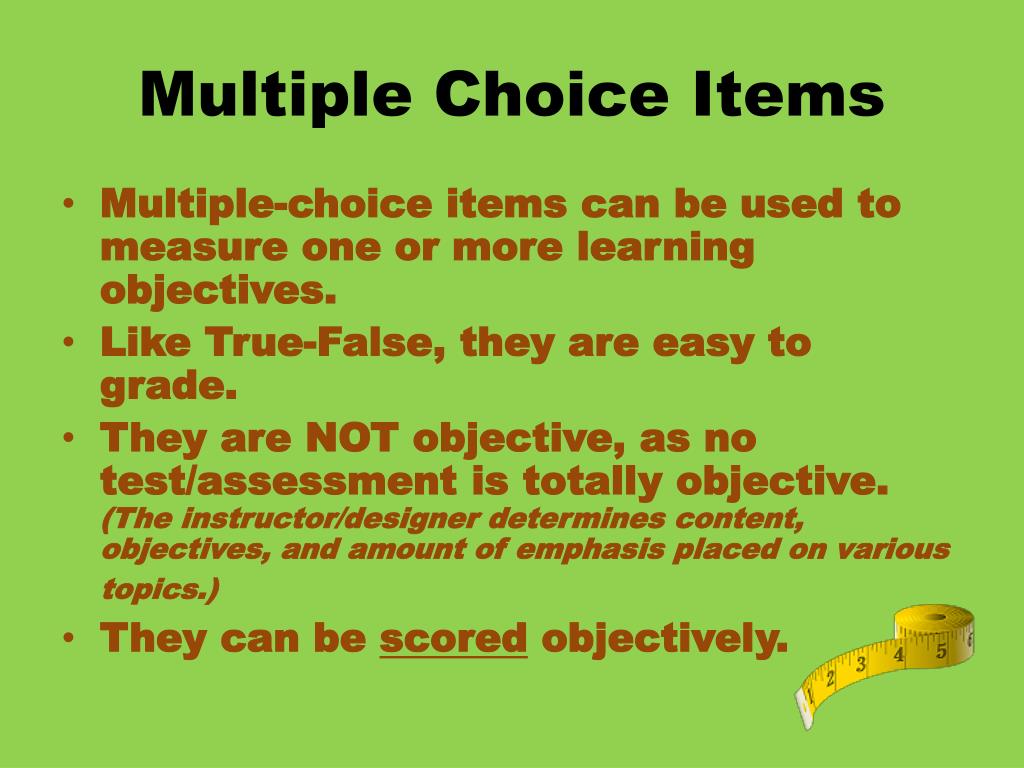 Multiple Choice Items

• Multiple-choice items can be used to measure one or more learning objectives.
• Like True-False, they are easy to grade.
• They are NOT objective, as no test/assessment is totally objective. (The instructor/designer determines content, objectives, and amount of emphasis placed on various topics.)
• They can be scored objectively.

1 2 3 4 5